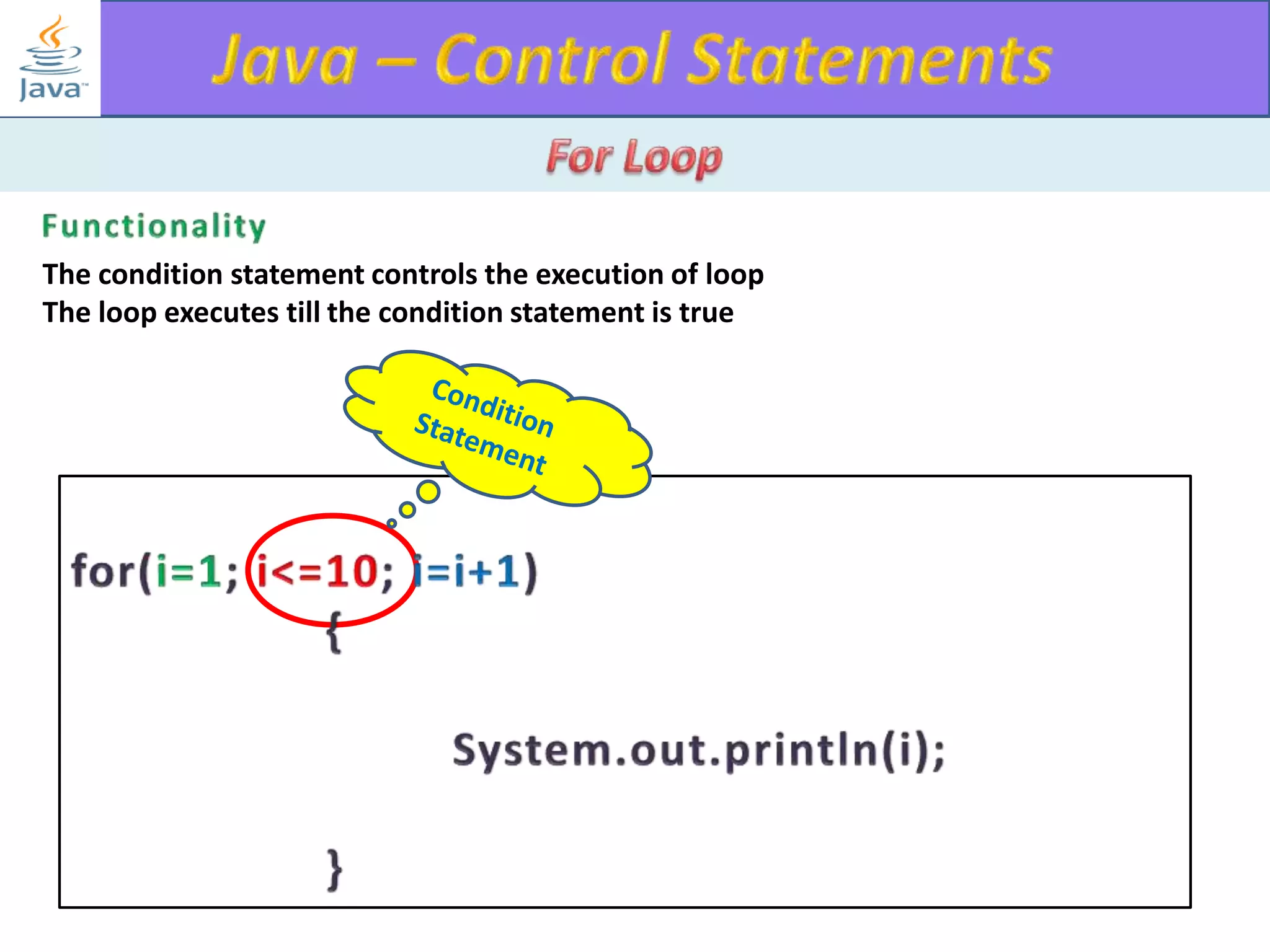 Java

Java – Control Statements

For Loop

Functionality

The condition statement controls the execution of loop
The loop executes till the condition statement is true

Condition Statement

for(i=1; i<=10; i=i+1)
{
System.out.println(i);
}